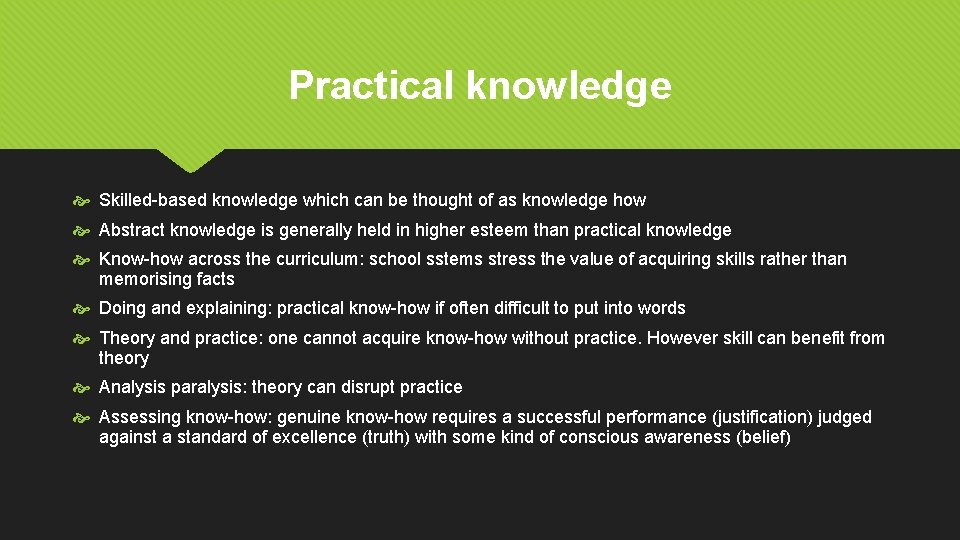 Practical knowledge

Skilled-based knowledge which can be thought of as knowledge how

Abstract knowledge is generally held in higher esteem than practical knowledge

Know-how across the curriculum: school sstems stress the value of acquiring skills rather than memorising facts

Doing and explaining: practical know-how if often difficult to put into words

Theory and practice: one cannot acquire know-how without practice. However skill can benefit from theory

Analysis paralysis: theory can disrupt practice

Assessing know-how: genuine know-how requires a successful performance (justification) judged against a standard of excellence (truth) with some kind of conscious awareness (belief)